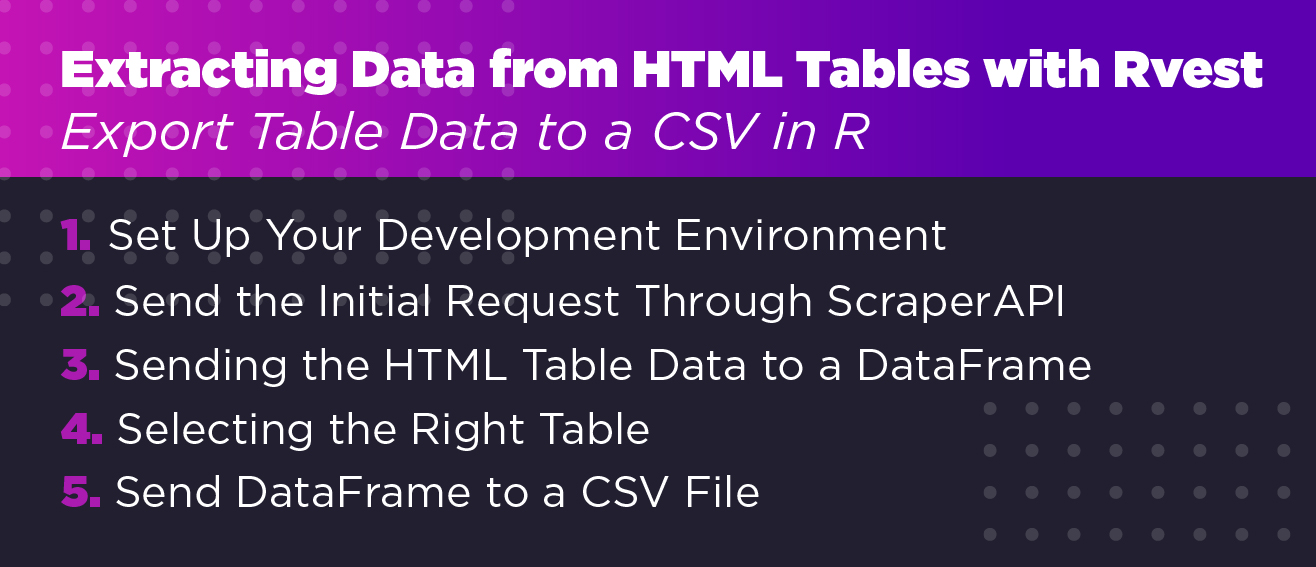 Extracting Data from HTML Tables with Rvest
Export Table Data to a CSV in R

1. Set Up Your Development Environment
2. Send the Initial Request Through ScraperAPI
3. Sending the HTML Table Data to a DataFrame
4. Selecting the Right Table
5. Send DataFrame to a CSV File